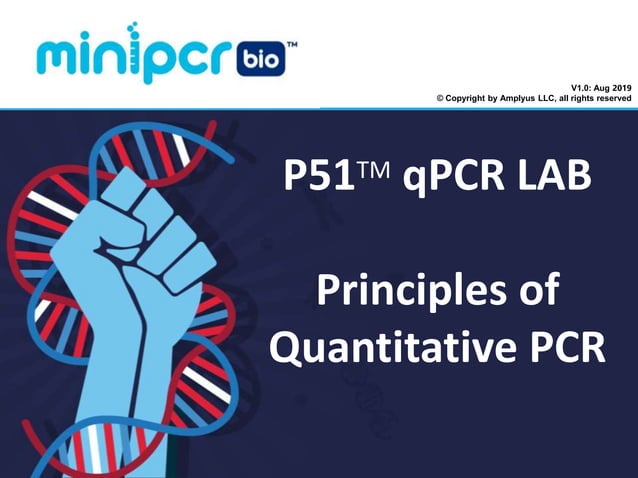 minipcr bio™

V1.0: Aug 2019
© Copyright by Amplyus LLC, all rights reserved

P51™ qPCR LAB

Principles of Quantitative PCR